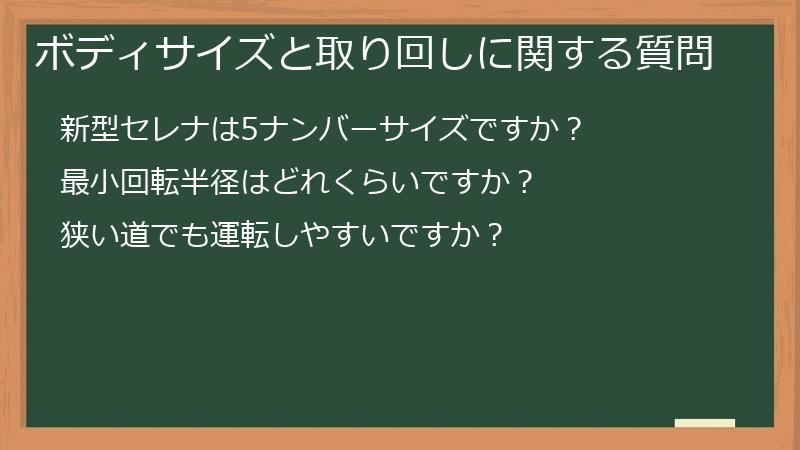 ボディサイズと取り回しに関する質問

新型セレナは5ナンバーサイズですか？

最小回転半径はどれくらいですか？

狭い道でも運転しやすいですか？